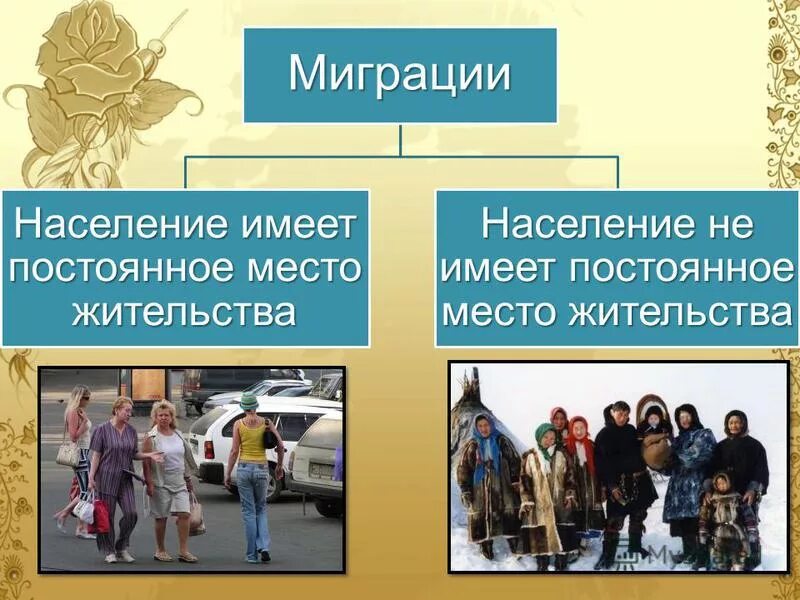 Миграции

Население имеет постоянное место жительства

Население не имеет постоянное место жительства